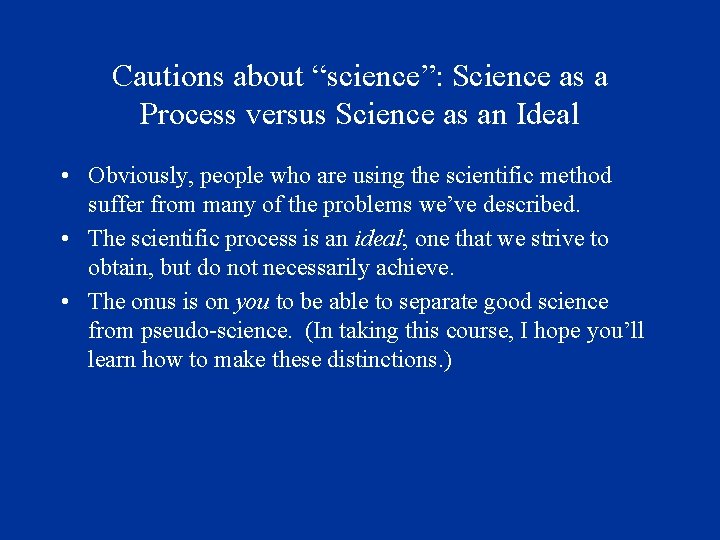 Cautions about “science”: Science as a Process versus Science as an Ideal

• Obviously, people who are using the scientific method suffer from many of the problems we’ve described.
• The scientific process is an ideal; one that we strive to obtain, but do not necessarily achieve.
• The onus is on you to be able to separate good science from pseudo-science. (In taking this course, I hope you’ll learn how to make these distinctions.)